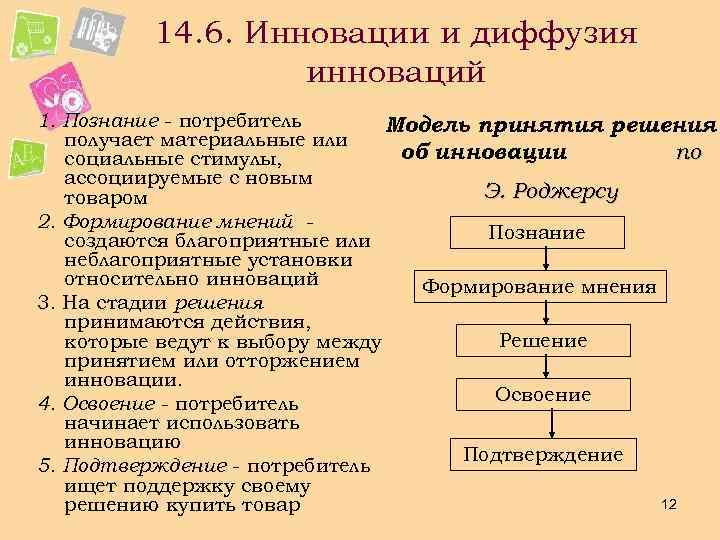 14.6. Инновации и диффузия инноваций

1. Познание - потребитель получает материальные или социальные стимулы, ассоциируемые с новым товаром

2. Формирование мнений - создаются благоприятные или неблагоприятные установки относительно инноваций

3. На стадии решения принимаются действия, которые ведут к выбору между принятием или отторжением инновации.

4. Освоение - потребитель начинает использовать инновацию

5. Подтверждение - потребитель ищет поддержку своему решению купить товар

Модель принятия решения об инновации по Э. Роджерсу

Познание

Формирование мнения

Решение

Освоение

Подтверждение

12